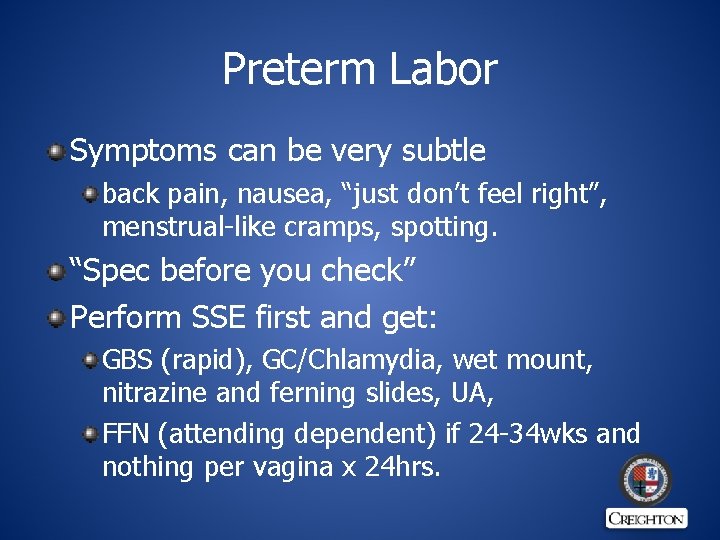 Preterm Labor

Symptoms can be very subtle

back pain, nausea, “just don’t feel right”, menstrual-like cramps, spotting.

“Spec before you check”

Perform SSE first and get:

GBS (rapid), GC/Chlamydia, wet mount, nitrazine and ferning slides, UA,

FFN (attending dependent) if 24-34wks and nothing per vagina x 24hrs.

CREIGHTON